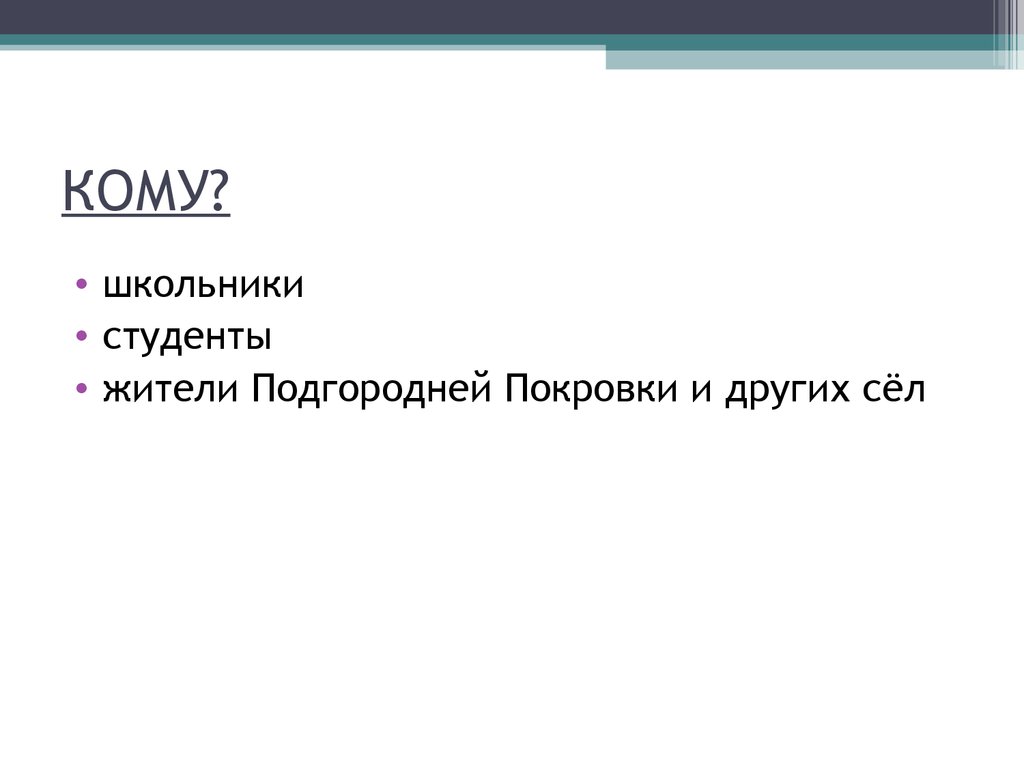 КОМУ?

• школьники
• студенты
• жители Подгородней Покровки и других сёл